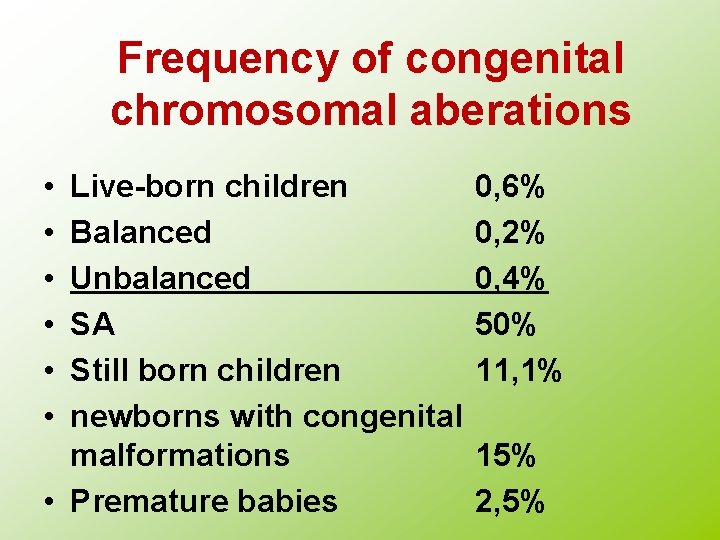 Frequency of congenital chromosomal aberations

• Live-born children 0,6%
• Balanced 0,2%
• Unbalanced 0,4%
• SA 50%
• Still born children 11,1%
• newborns with congenital malformations 15%
• Premature babies 2,5%